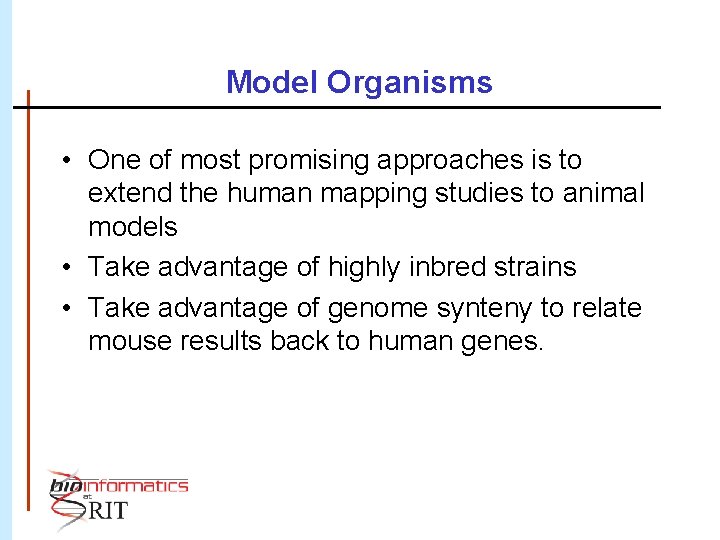 Model Organisms

• One of most promising approaches is to extend the human mapping studies to animal models

• Take advantage of highly inbred strains

• Take advantage of genome synteny to relate mouse results back to human genes.

bioinformatics at RIT